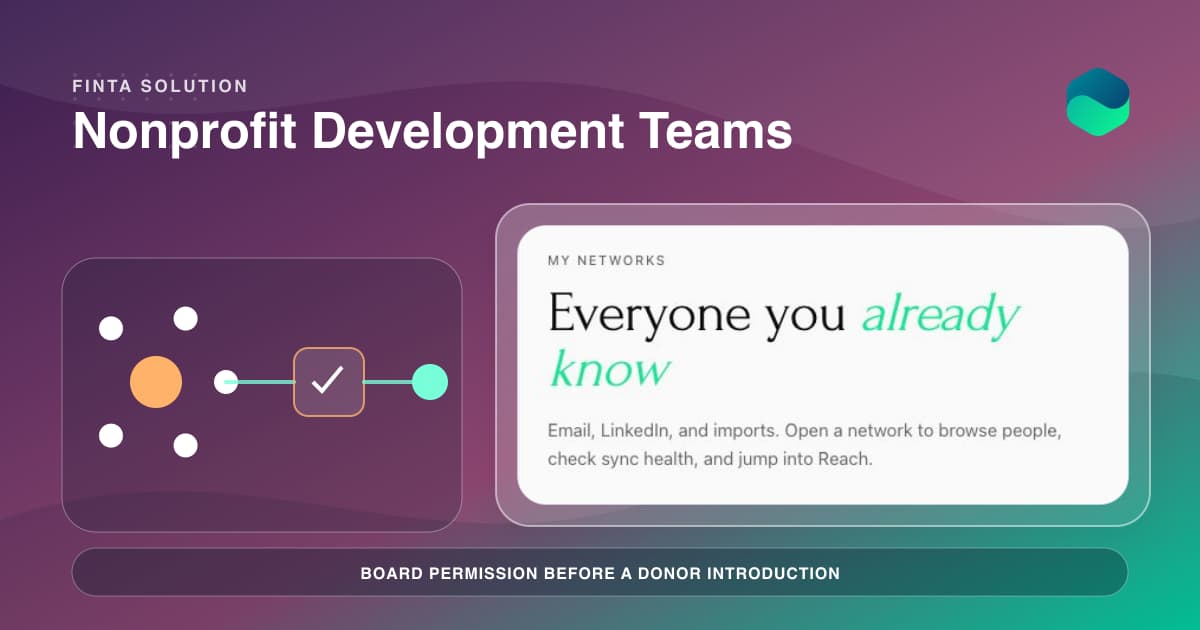 FINTA SOLUTION
Nonprofit Development Teams

MY NETWORKS
Everyone you already know

Email, LinkedIn, and imports. Open a network to browse people, check sync health, and jump into Reach.

BOARD PERMISSION BEFORE A DONOR INTRODUCTION